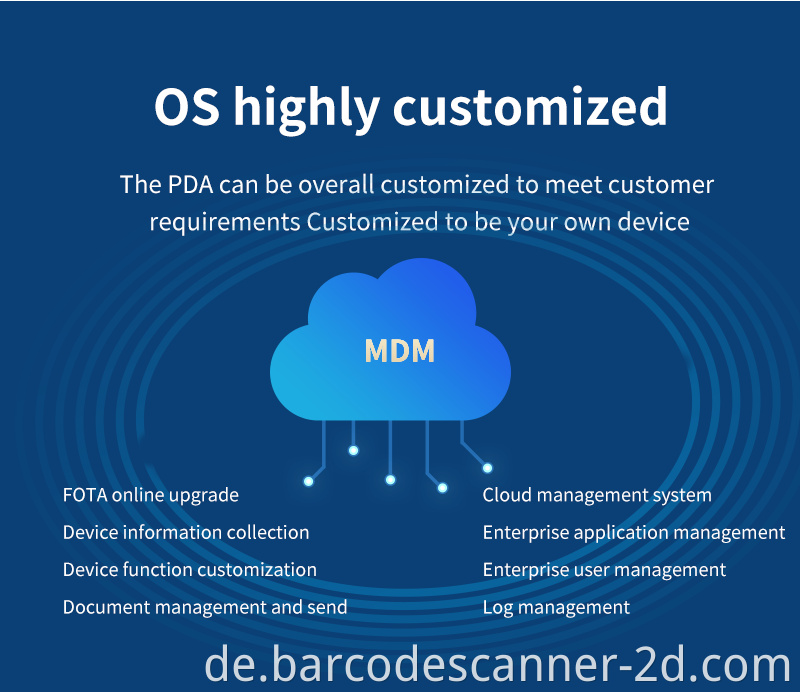 OS highly customized

The PDA can be overall customized to meet customer requirements Customized to be your own device

MDM

FOTA online upgrade
Device information collection
Device function customization
Document management and send

Cloud management system
Enterprise application management
Enterprise user management
Log management

de.barcodescanner-2d.com